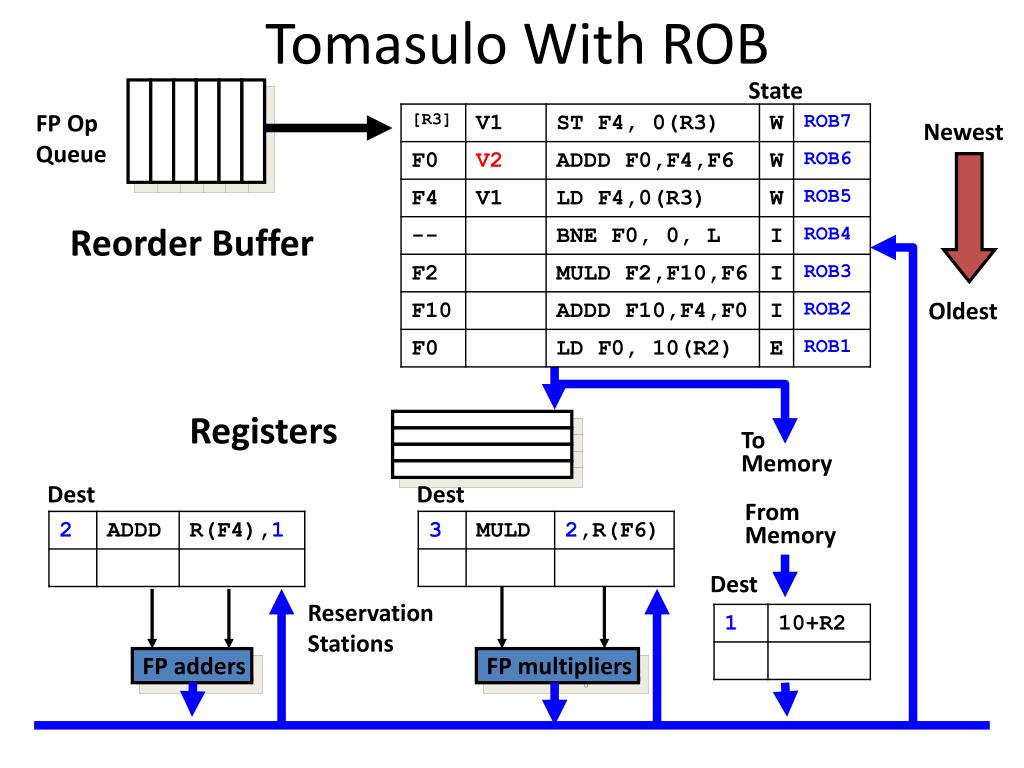 Tomasulo With ROB

FP Op Queue

State

| [R3] | V1 | ST F4, 0(R3) | W | ROB7 |
|---|---|---|---|---|
| F0 | V2 | ADDD F0,F4,F6 | W | ROB6 |
| F4 | V1 | LD F4,0(R3) | W | ROB5 |
| -- | | BNE F0, 0, L | I | ROB4 |
| F2 | | MULD F2,F10,F6 | I | ROB3 |
| F10 | | ADDD F10,F4,F0 | I | ROB2 |
| F0 | | LD F0, 10(R2) | E | ROB1 |

Newest

Oldest

Reorder Buffer

Registers

To Memory

From Memory

Dest

| 2 | ADDD | R(F4),1 |
|---|---|---|
| | | |

Dest

| 3 | MULD | 2,R(F6) |
|---|---|---|
| | | |

Dest

| 1 | 10+R2 |
|---|---|
| | |

Reservation Stations

FP adders

FP multipliers